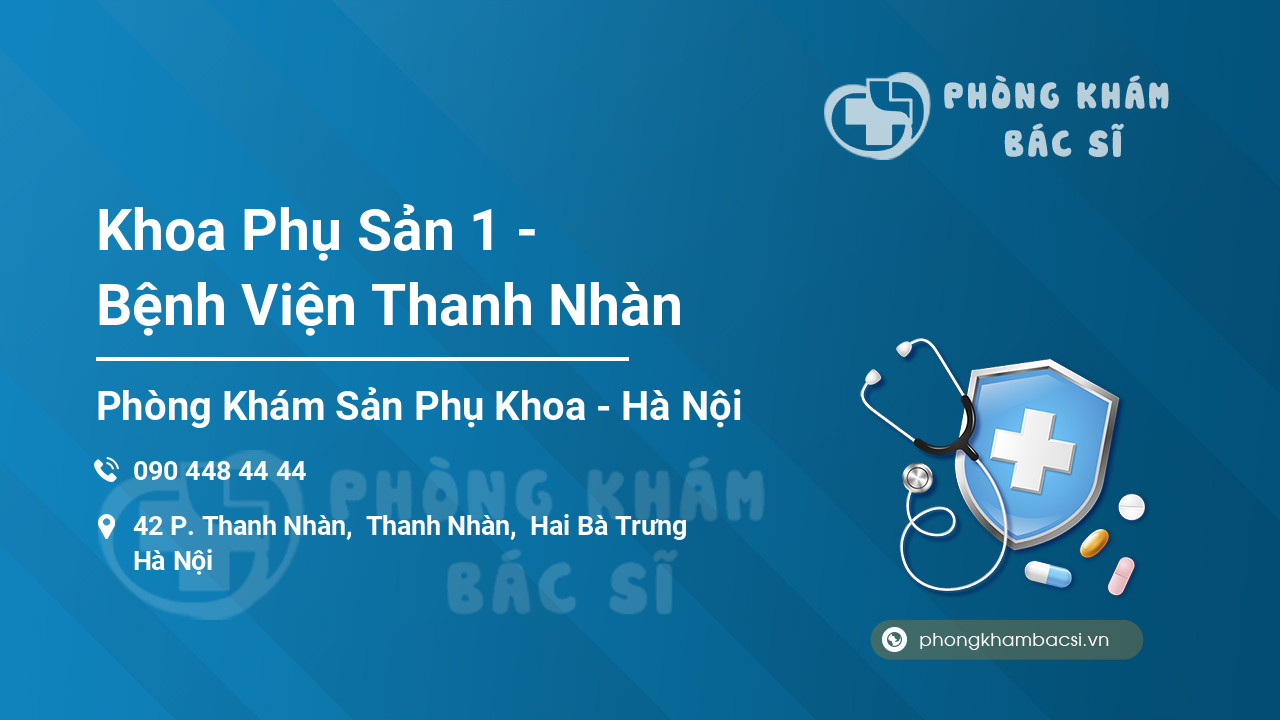 PHÒNG KHÁM
BÁC SĨ

Khoa Phụ Sản 1 -
Bệnh Viện Thanh Nhàn

Phòng Khám Sản Phụ Khoa - Hà Nội

090 448 44 44

42 P. Thanh Nhàn, Thanh Nhàn, Hai Bà Trưng
Hà Nội

PHÒNG KHÁM
BÁC SĨ

phongkhambacsi.vn